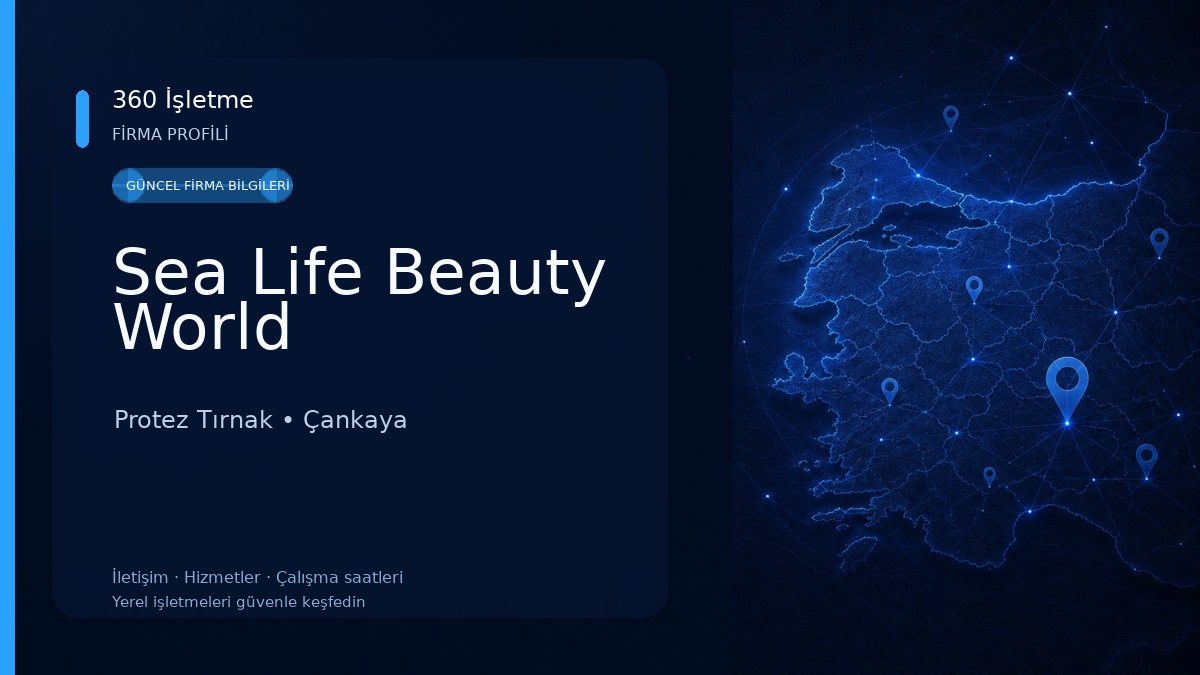 360 İşletme
FİRMA PROFİLİ

GÜNCEL FİRMA BİLGİLERİ

Sea Life Beauty World

Protez Tırnak • Çankaya

İletişim · Hizmetler · Çalışma saatleri
Yerel işletmeleri güvenle keşfedin